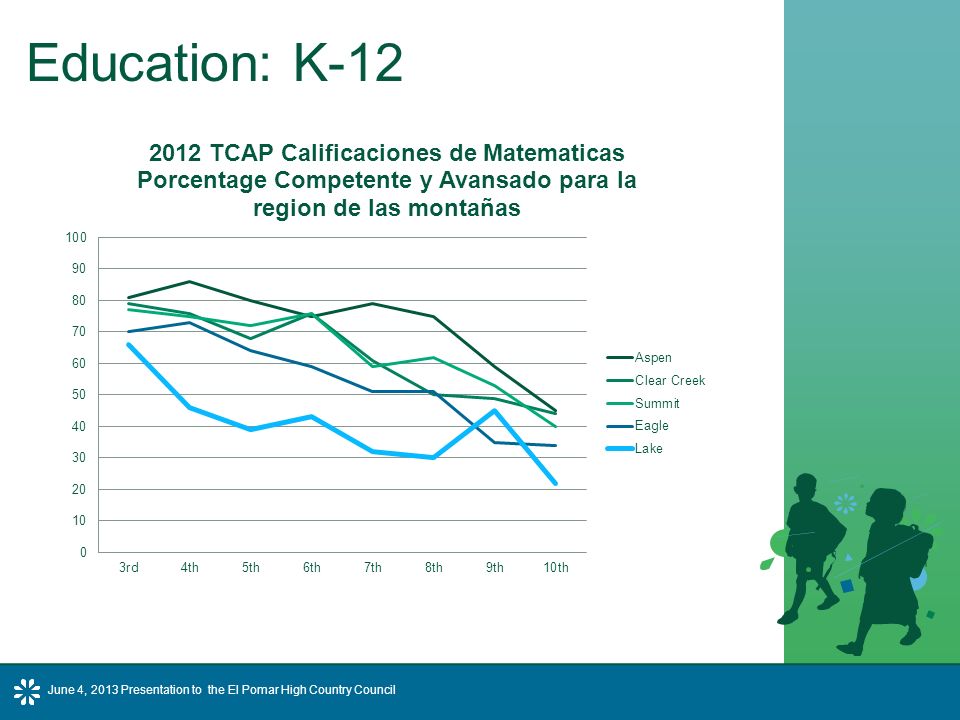 Education: K-12

2012 TCAP Calificaciones de Matematicas Porcentage Competente y Avansado para la region de las montañas

100
90
80
70
60
50
40
30
20
10
0

3rd 4th 5th 6th 7th 8th 9th 10th

Aspen
Clear Creek
Summit
Eagle
Lake

June 4, 2013 Presentation to the El Pomar High Country Council